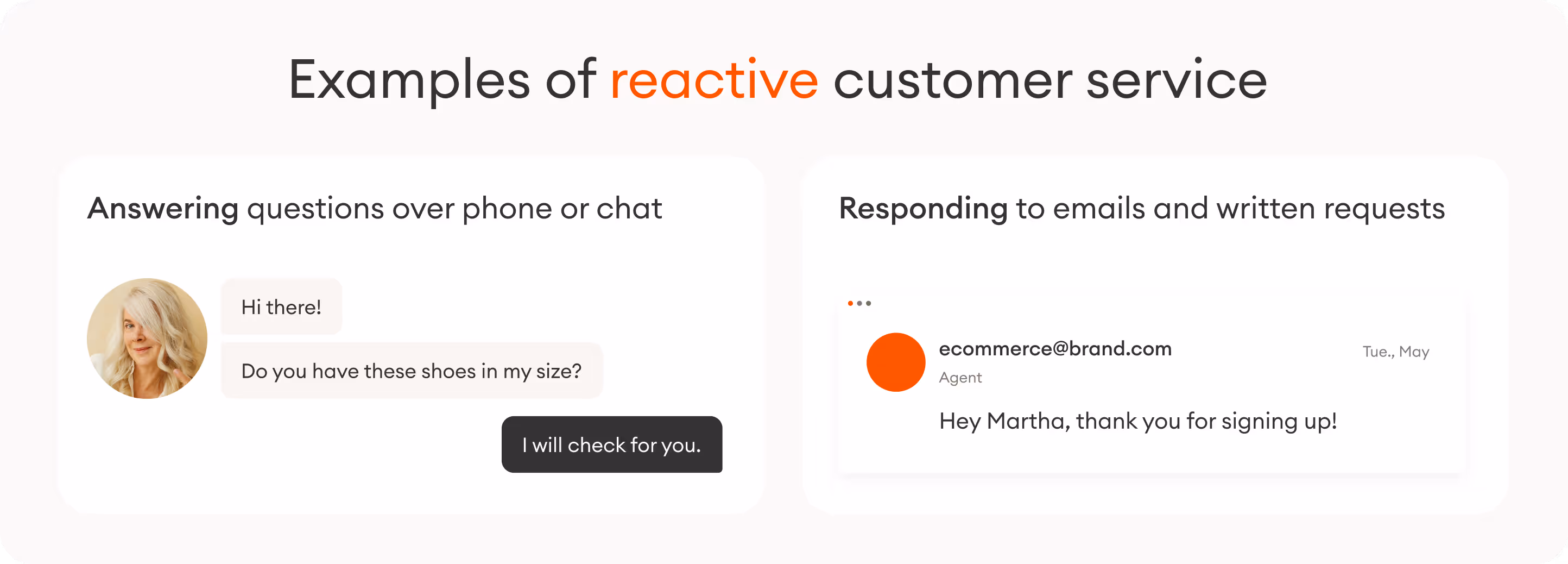 Examples of reactive customer service

Answering questions over phone or chat

Hi there!

Do you have these shoes in my size?

I will check for you.

Responding to emails and written requests

ecommerce@brand.com

Tue., May

Agent

Hey Martha, thank you for signing up!